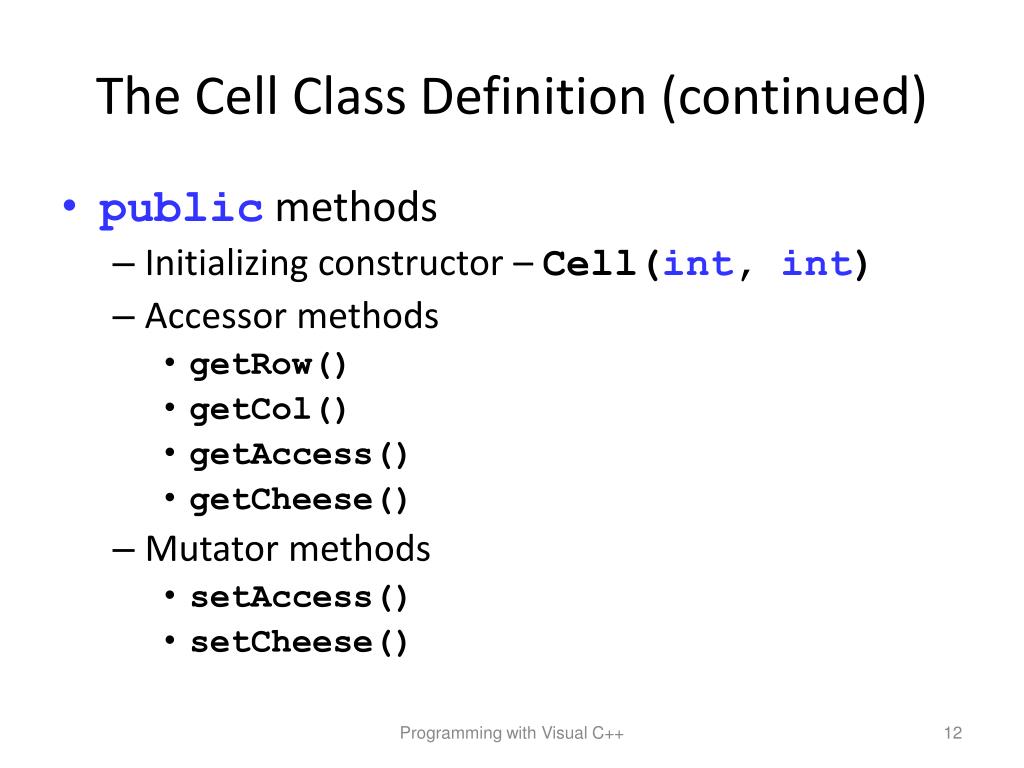 The Cell Class Definition (continued)

• public methods
– Initializing constructor – Cell(int, int)
– Accessor methods
• getRow()
• getCol()
• getAccess()
• getCheese()
– Mutator methods
• setAccess()
• setCheese()

Programming with Visual C++

12